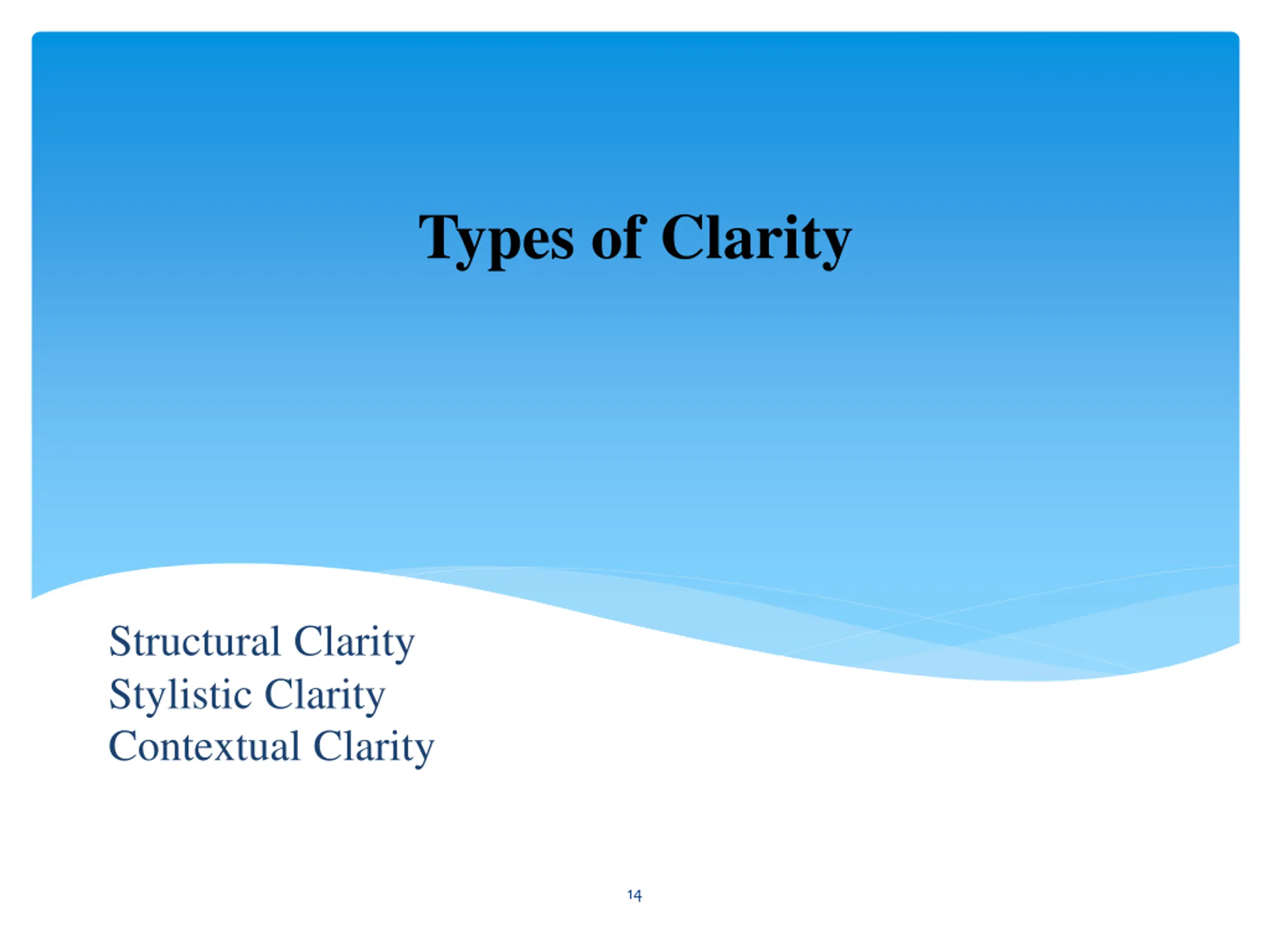 Types of Clarity

Structural Clarity
Stylistic Clarity
Contextual Clarity

14